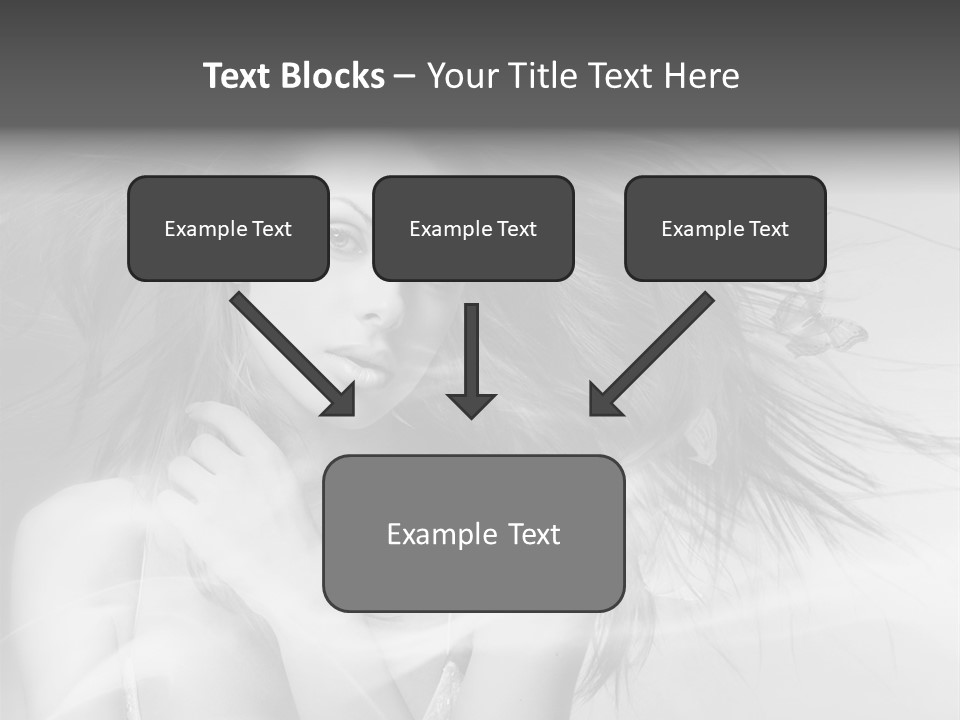 Text Blocks – Your Title Text Here

Example Text

Example Text

Example Text

Example Text